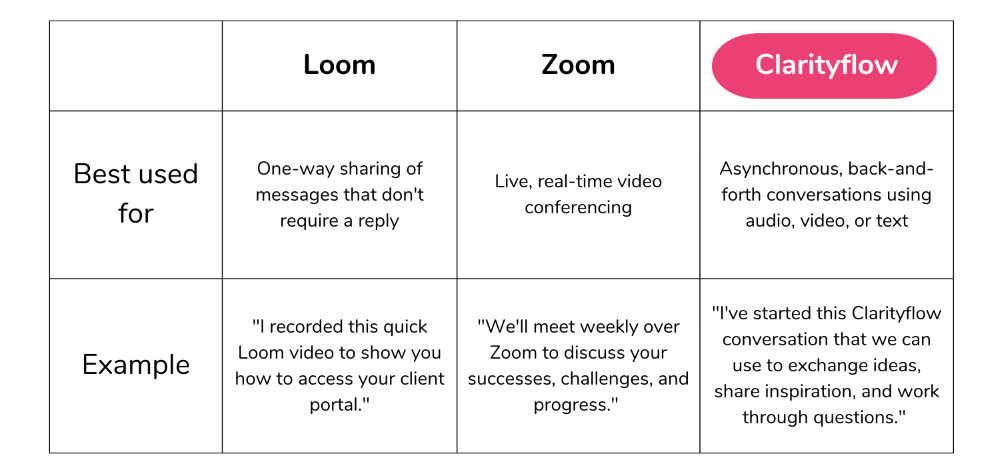 | | Loom | Zoom | Clarityflow |
|---|---|---|---|
| Best used for | One-way sharing of messages that don't require a reply | Live, real-time video conferencing | Asynchronous, back-and-forth conversations using audio, video, or text |
| Example | "I recorded this quick Loom video to show you how to access your client portal." | "We'll meet weekly over Zoom to discuss your successes, challenges, and progress." | "I've started this Clarityflow conversation that we can use to exchange ideas, share inspiration, and work through questions." |